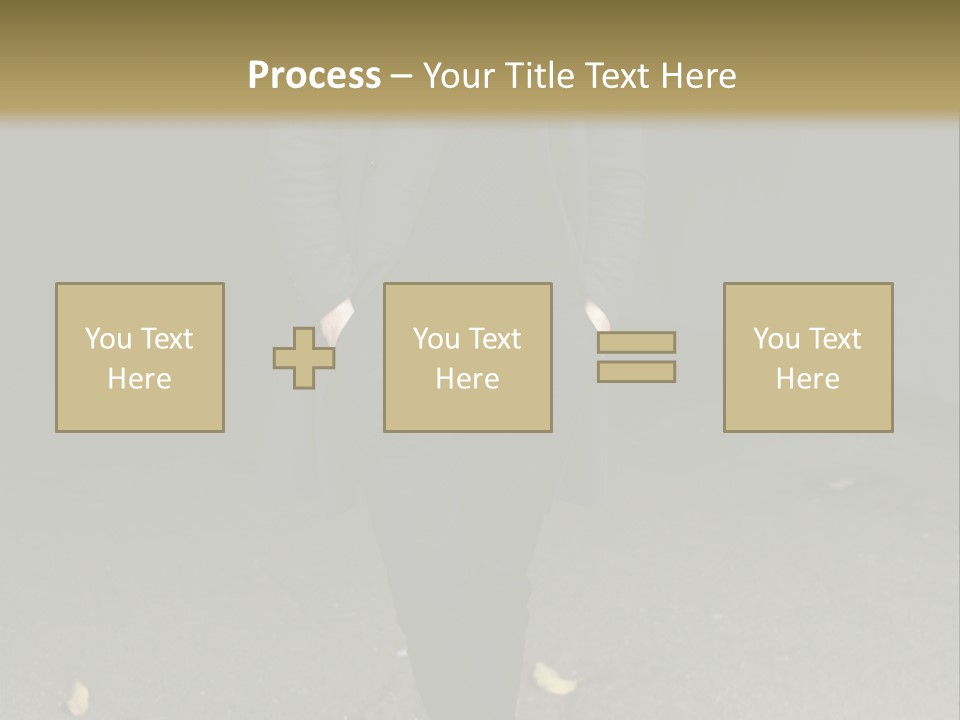 Process – Your Title Text Here

You Text Here

You Text Here

You Text Here